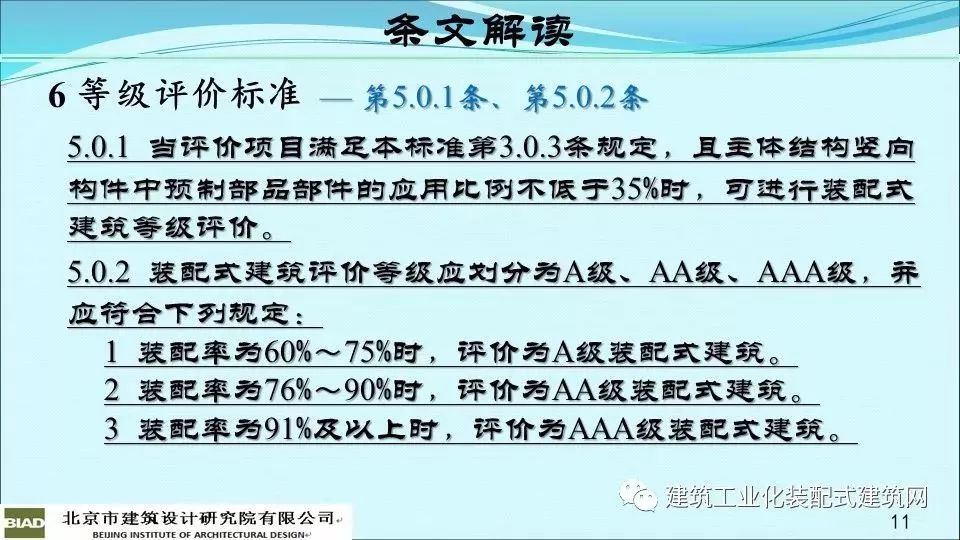 条文解读

6 等级评价标准 — 第5.0.1条、第5.0.2条

5.0.1 当评价项目满足本标准第3.0.3条规定，且主体结构竖向构件中预制部品部件的应用比例不低于35%时，可进行装配式建筑等级评价。

5.0.2 装配式建筑评价等级应划分为A级、AA级、AAA级，并应符合下列规定：

1 装配率为60%～75%时，评价为A级装配式建筑。

2 装配率为76%～90%时，评价为AA级装配式建筑。

3 装配率为91%及以上时，评价为AAA级装配式建筑。

建筑工业化装配式建筑网

BIAD 北京市建筑设计研究院有限公司
BEIJING INSTITUTE OF ARCHITECTURAL DESIGN

11